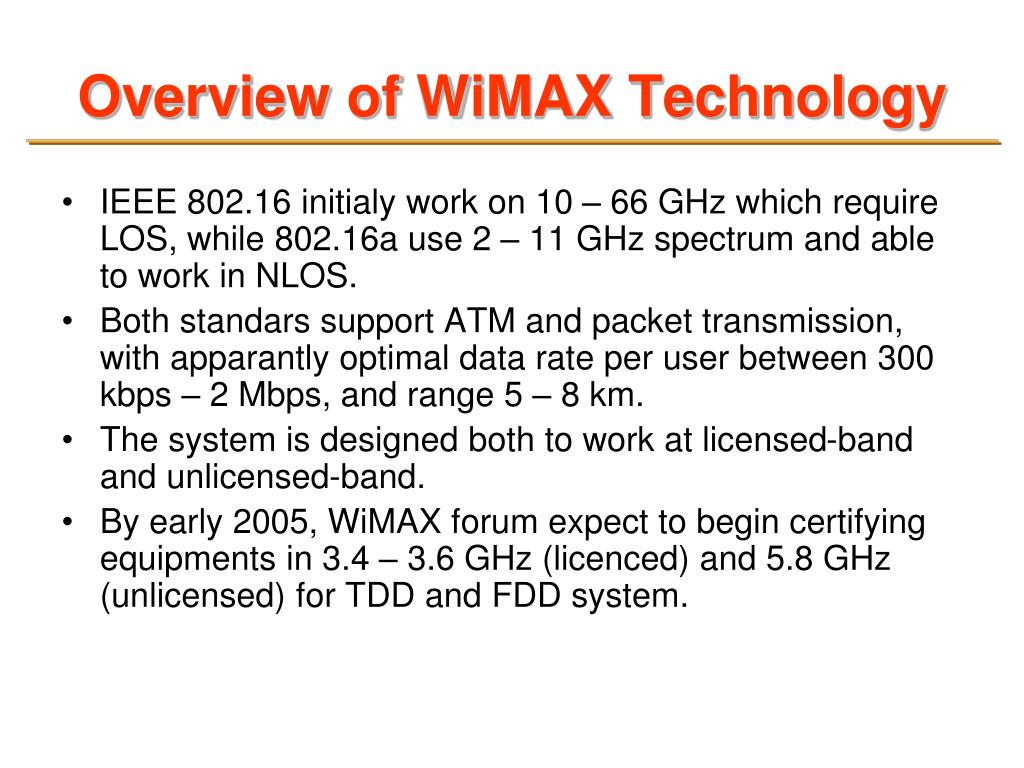 Overview of WiMAX Technology

• IEEE 802.16 initialy work on 10 – 66 GHz which require LOS, while 802.16a use 2 – 11 GHz spectrum and able to work in NLOS.
• Both standars support ATM and packet transmission, with apparantly optimal data rate per user between 300 kbps – 2 Mbps, and range 5 – 8 km.
• The system is designed both to work at licensed-band and unlicensed-band.
• By early 2005, WiMAX forum expect to begin certifying equipments in 3.4 – 3.6 GHz (licenced) and 5.8 GHz (unlicensed) for TDD and FDD system.